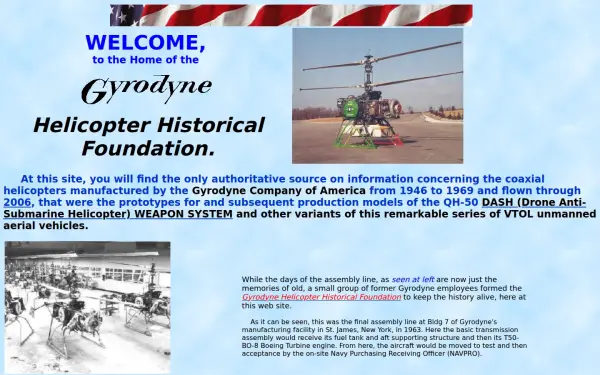 WELCOME,
to the Home of the

Gyrodyne

Helicopter Historical Foundation.

At this site, you will find the only authoritative source on information concerning the coaxial helicopters manufactured by the Gyrodyne Company of America from 1946 to 1969 and flown through 2006, that were the prototypes for and subsequent production models of the QH-50 DASH (Drone Anti-Submarine Helicopter) WEAPON SYSTEM and other variants of this remarkable series of VTOL unmanned aerial vehicles.

While the days of the assembly line, as seen at left are now just the memories of old, a small group of former Gyrodyne employees formed the Gyrodyne Helicopter Historical Foundation to keep the history alive, here at this web site.

As it can be seen, this was the final assembly line at Bldg 7 of Gyrodyne's manufacturing facility in St. James, New York, in 1963. Here the basic transmission assembly would receive its fuel tank and aft supporting structure and then its T50-BO-8 Boeing Turbine engine. From here, the aircraft would be moved to test and then acceptance by the on-site Navy Purchasing Receiving Officer (NAVPRO).